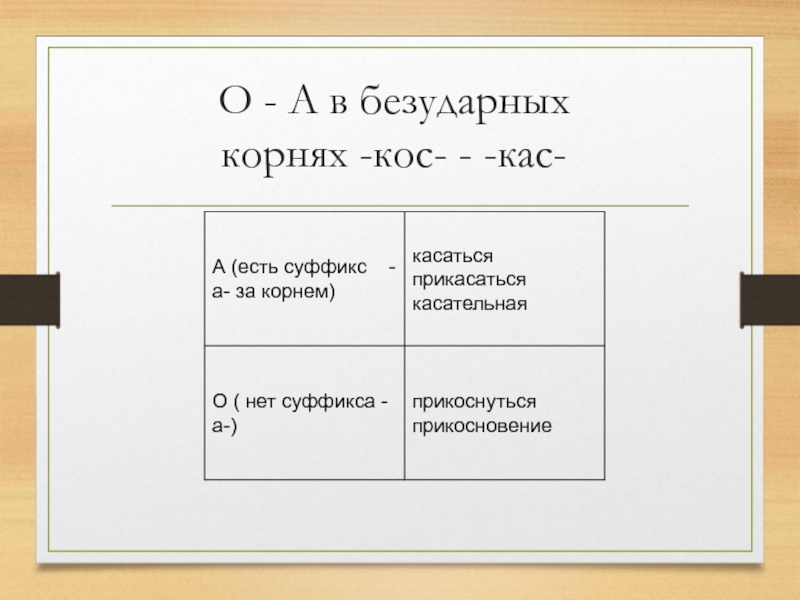 О - А в безударных корнях -кос- - -кас-

| | |
|---|---|
| А (есть суффикс -а- за корнем) | касаться прикасаться касательная |
| О ( нет суффикса -а-) | прикоснуться прикосновение |